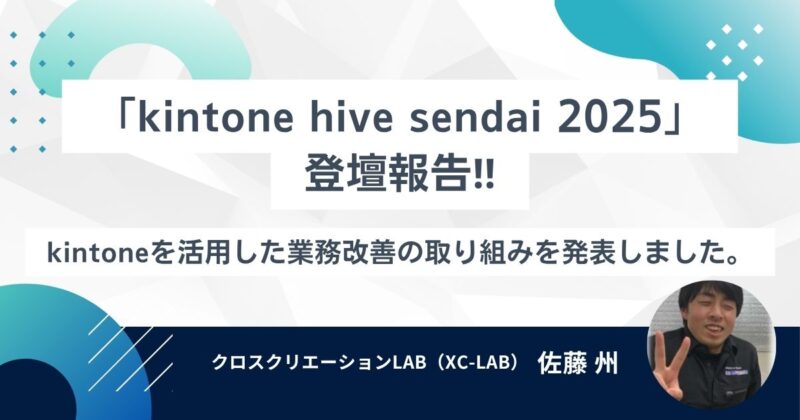 「kintone hive sendai 2025」
登壇報告!!

kintoneを活用した業務改善の取り組みを発表しました。

クロスクリエーションLAB（XC-LAB） 佐藤 州